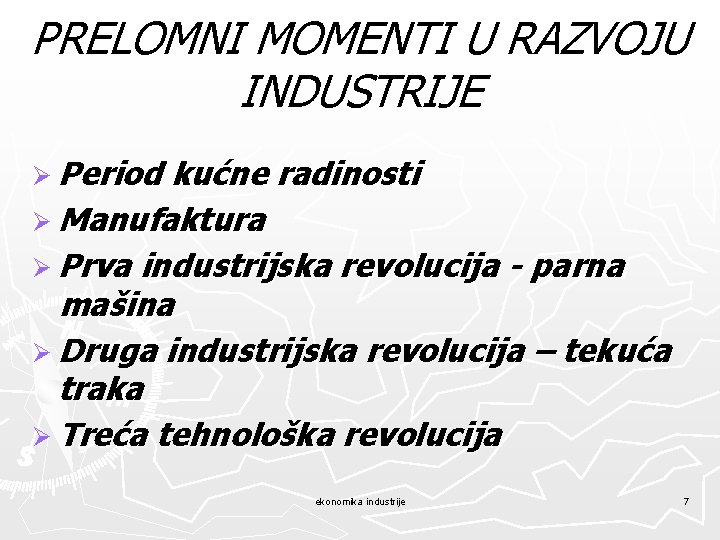 PRELOMNI MOMENTI U RAZVOJU INDUSTRIJE

➢ Period kućne radinosti
➢ Manufaktura
➢ Prva industrijska revolucija - parna mašina
➢ Druga industrijska revolucija – tekuća traka
➢ Treća tehnološka revolucija

ekonomika industrije

7